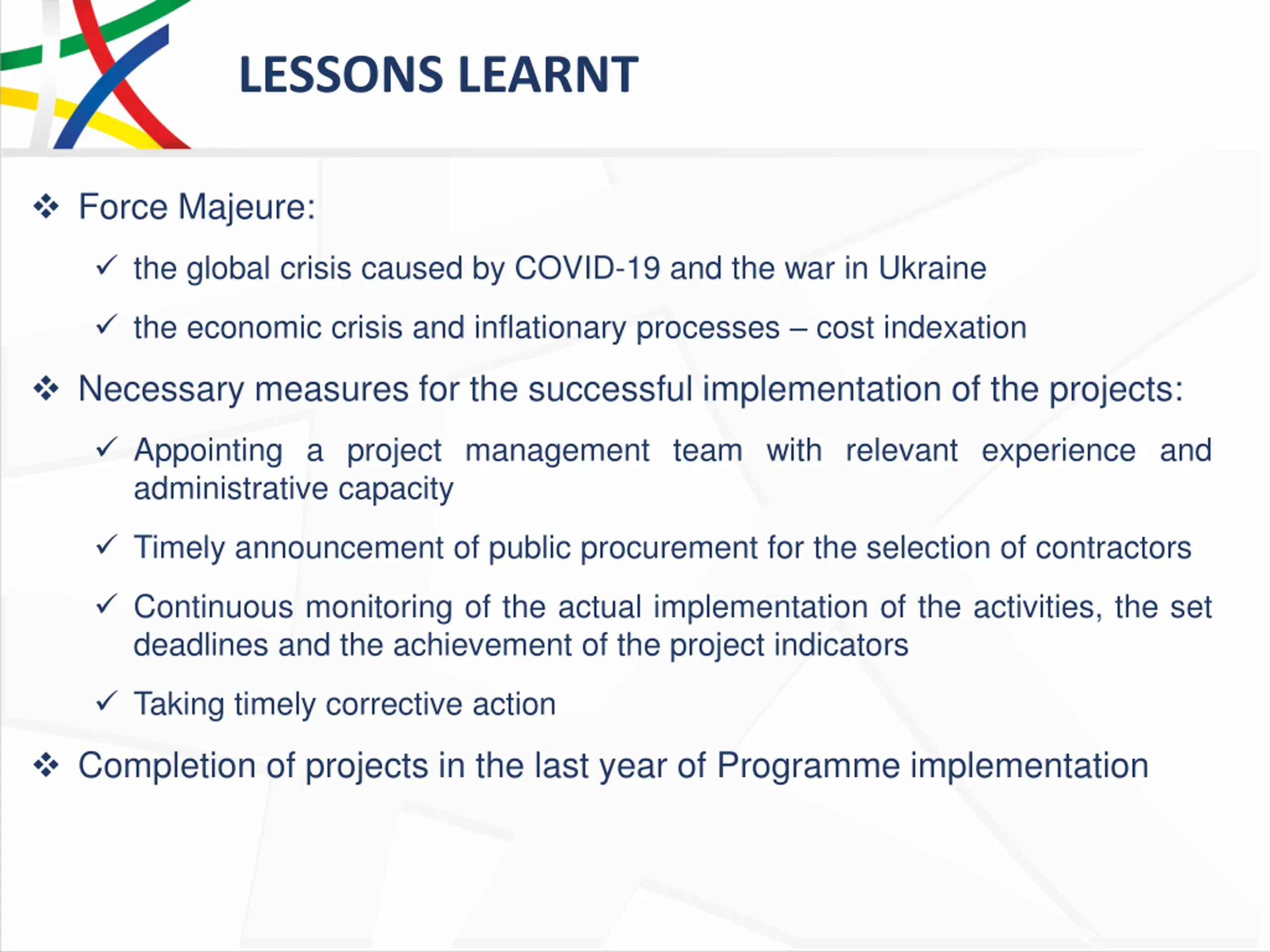 LESSONS LEARNT

❖ Force Majeure:

✓ the global crisis caused by COVID-19 and the war in Ukraine

✓ the economic crisis and inflationary processes – cost indexation

❖ Necessary measures for the successful implementation of the projects:

✓ Appointing a project management team with relevant experience and administrative capacity

✓ Timely announcement of public procurement for the selection of contractors

✓ Continuous monitoring of the actual implementation of the activities, the set deadlines and the achievement of the project indicators

✓ Taking timely corrective action

❖ Completion of projects in the last year of Programme implementation